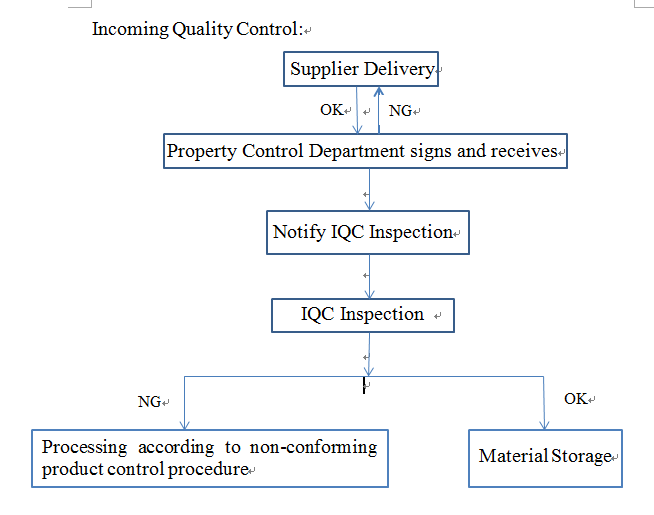 Incoming Quality Control:

Supplier Delivery

OK

NG

Property Control Department signs and receives

Notify IQC Inspection

IQC Inspection

NG

OK

Processing according to non-conforming product control procedure

Material Storage